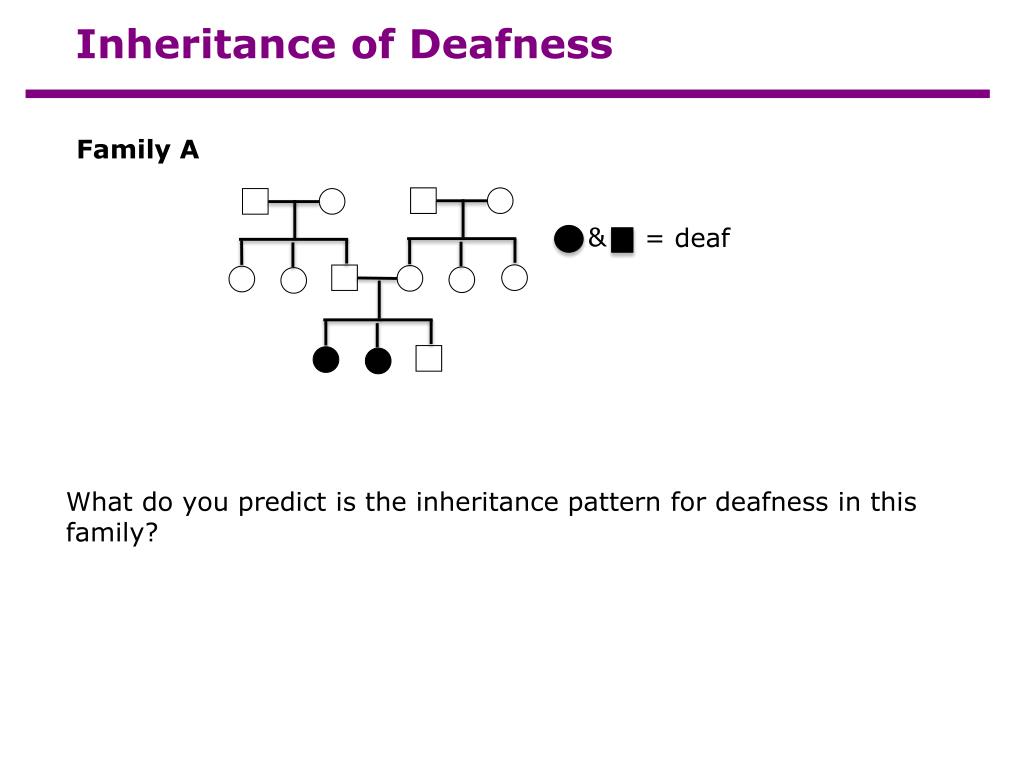 Inheritance of Deafness

Family A

& = deaf

What do you predict is the inheritance pattern for deafness in this family?